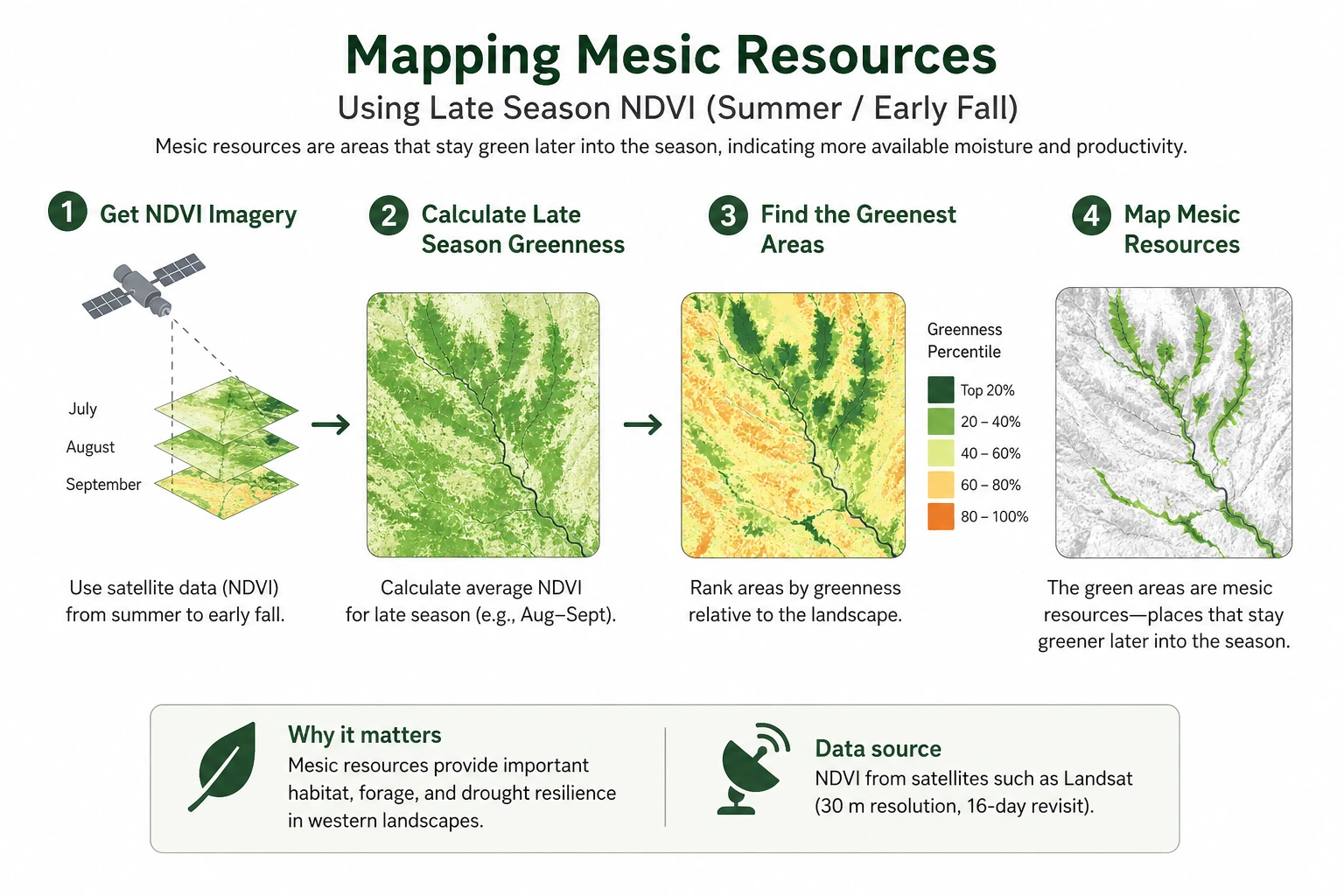 Mapping Mesic Resources

Using Late Season NDVI (Summer / Early Fall)

Mesic resources are areas that stay green later into the season, indicating more available moisture and productivity.

1 Get NDVI Imagery

July
August
September

Use satellite data (NDVI) from summer to early fall.

2 Calculate Late Season Greenness

Calculate average NDVI for late season (e.g., Aug–Sept).

3 Find the Greenest Areas

Greenness Percentile
Top 20%
20 – 40%
40 – 60%
60 – 80%
80 – 100%

Rank areas by greenness relative to the landscape.

4 Map Mesic Resources

The green areas are mesic resources—places that stay greener later into the season.

Why it matters
Mesic resources provide important habitat, forage, and drought resilience in western landscapes.

Data source
NDVI from satellites such as Landsat (30 m resolution, 16-day revisit).